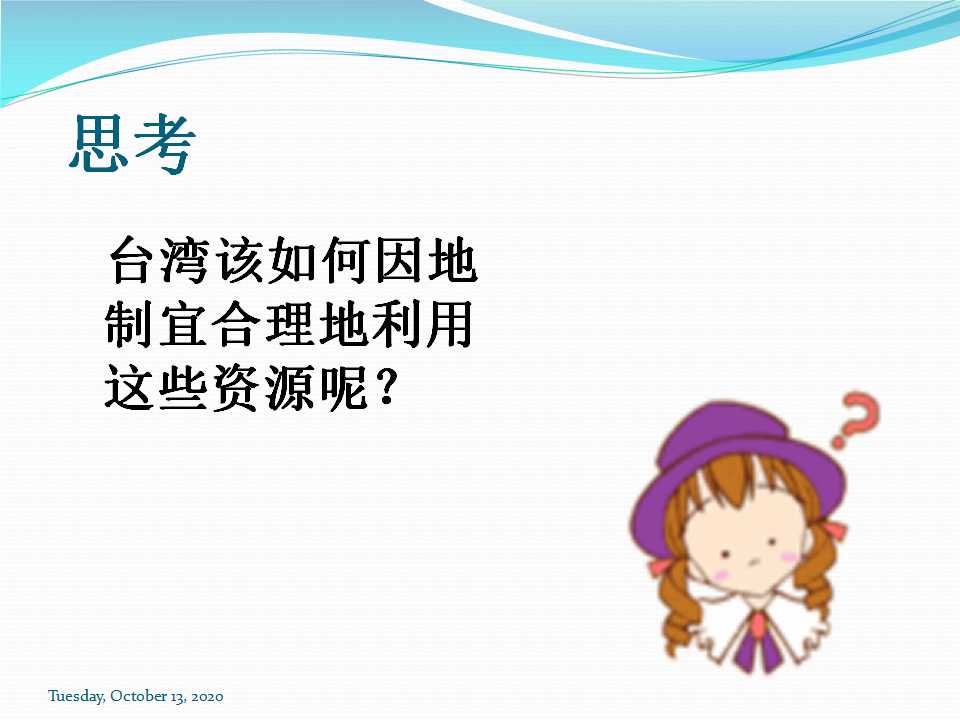 思考

台湾该如何因地制宜合理地利用这些资源呢？

Tuesday, October 13, 2020